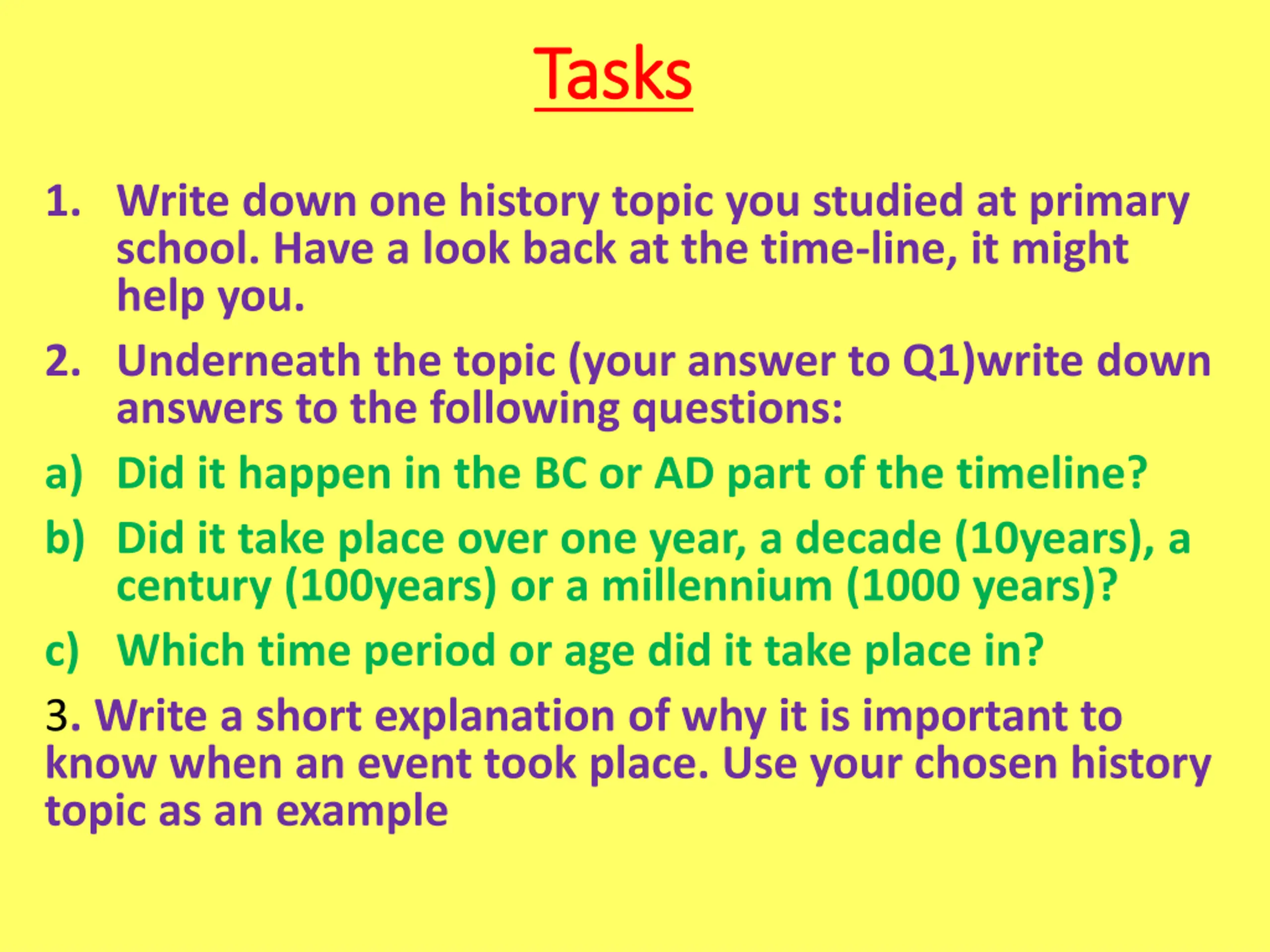 Tasks

1. Write down one history topic you studied at primary school. Have a look back at the time-line, it might help you.

2. Underneath the topic (your answer to Q1)write down answers to the following questions:

a) Did it happen in the BC or AD part of the timeline?

b) Did it take place over one year, a decade (10years), a century (100years) or a millennium (1000 years)?

c) Which time period or age did it take place in?

3. Write a short explanation of why it is important to know when an event took place. Use your chosen history topic as an example